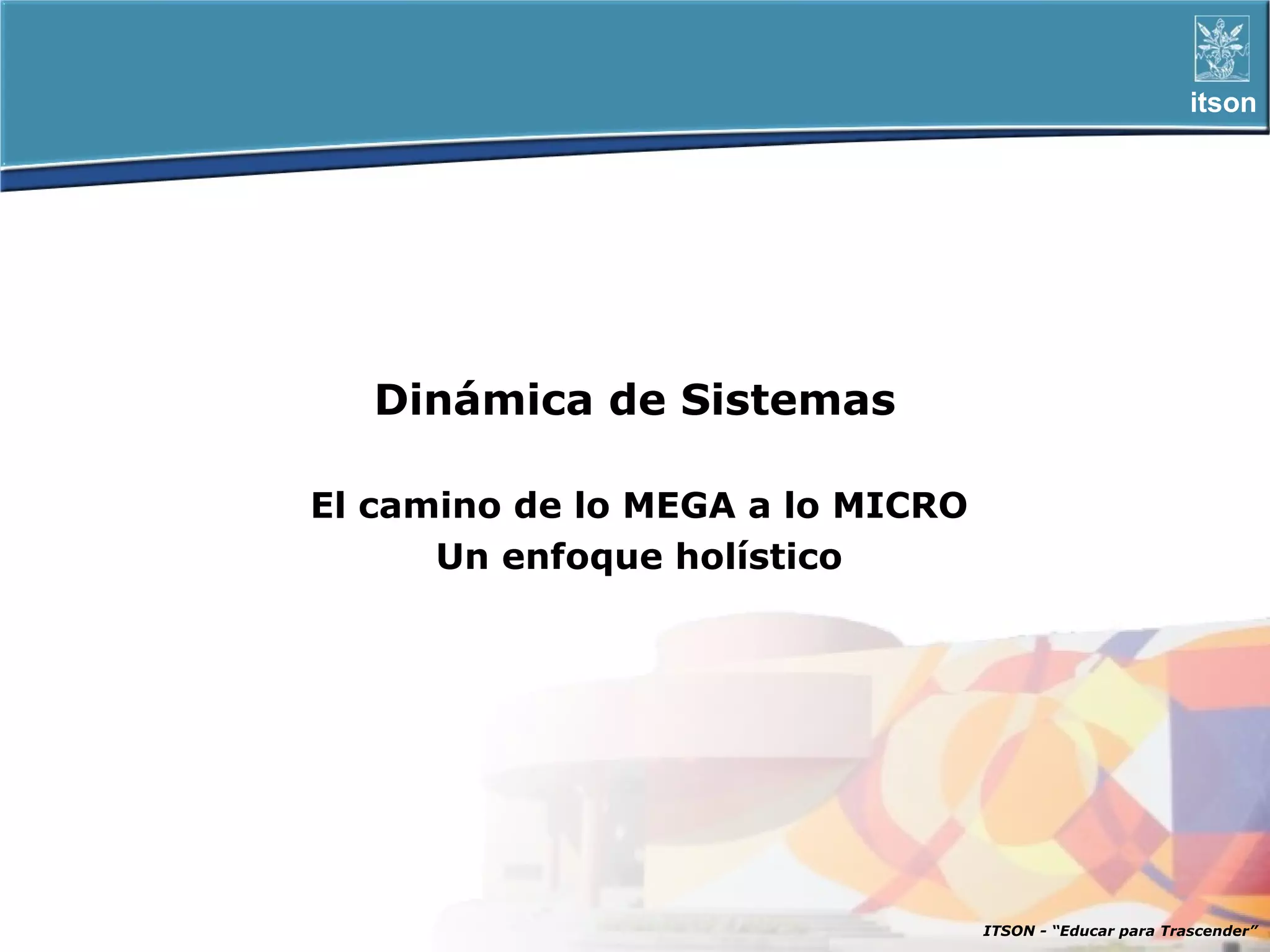 itson

Dinámica de Sistemas

El camino de lo MEGA a lo MICRO
Un enfoque holístico

ITSON - “Educar para Trascender”